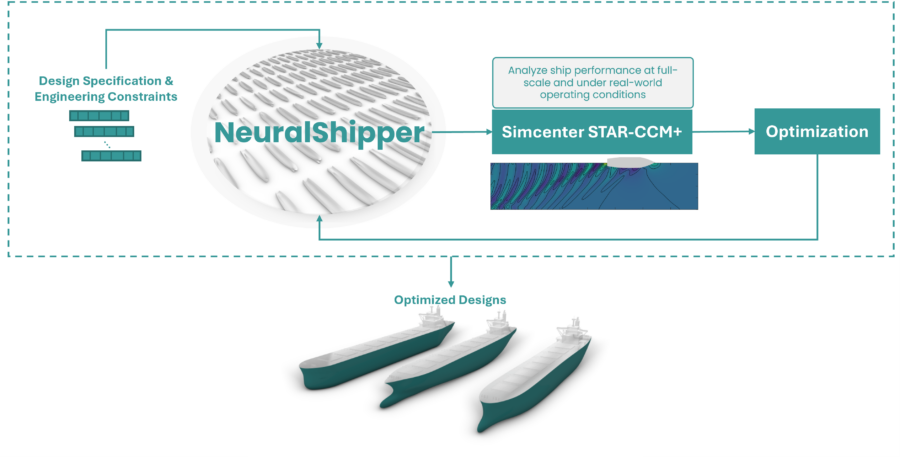 Design Specification & Engineering Constraints

NeuralShipper

Analyze ship performance at full-scale and under real-world operating conditions

Simcenter STAR-CCM+

Optimization

Optimized Designs